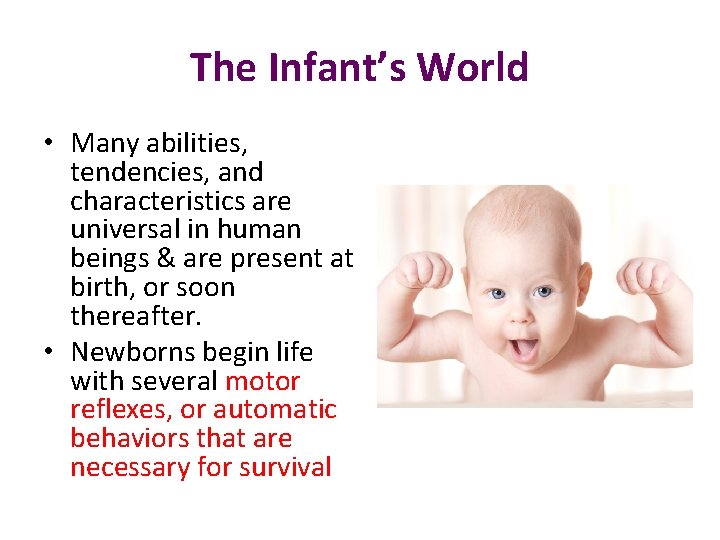 The Infant's World

• Many abilities, tendencies, and characteristics are universal in human beings & are present at birth, or soon thereafter.

• Newborns begin life with several motor reflexes, or automatic behaviors that are necessary for survival